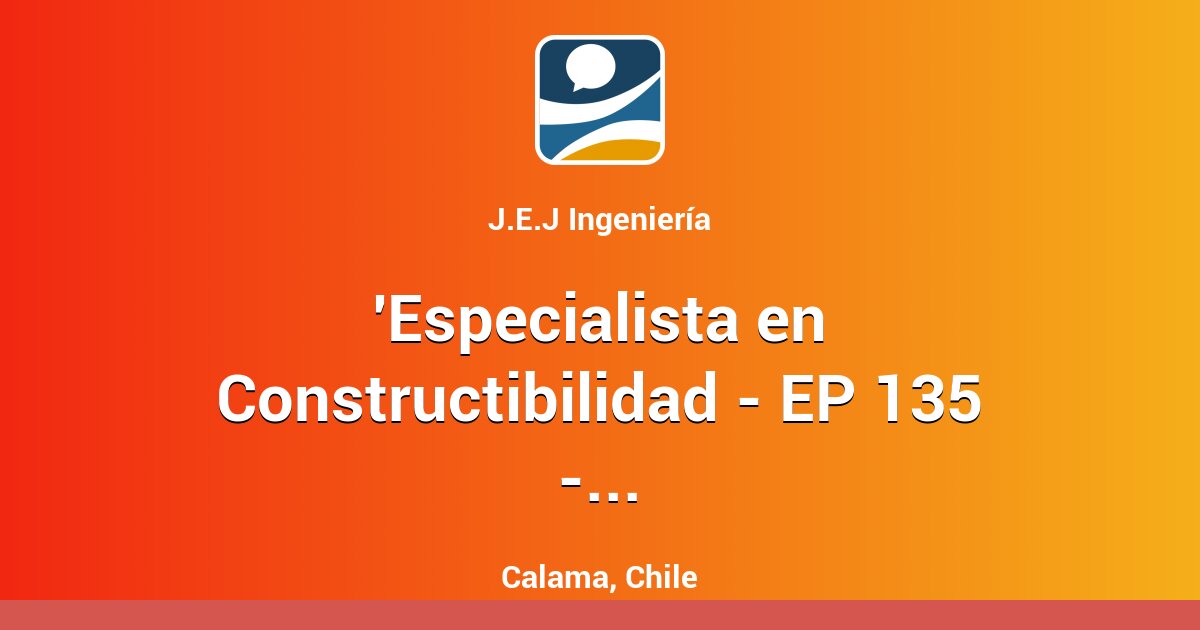 J.E.J Ingeniería

'Especialista en Constructibilidad - EP 135 -...

Calama, Chile